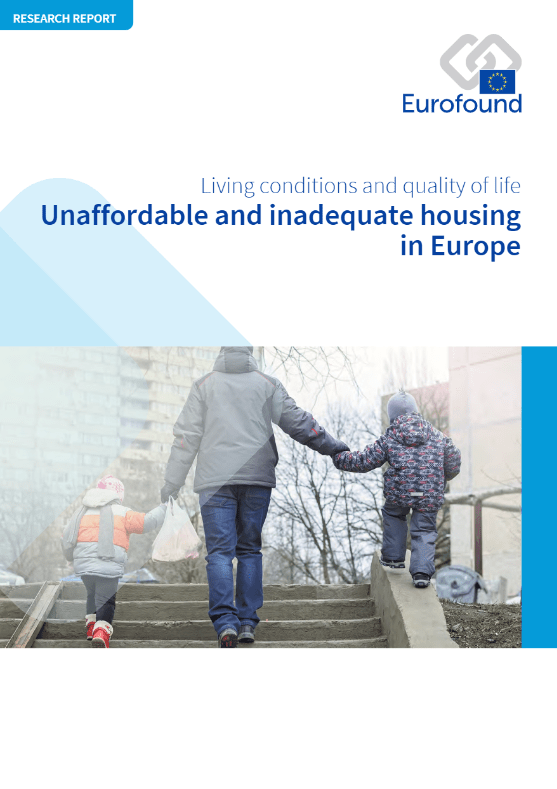 RESEARCH REPORT

Eurofound

Living conditions and quality of life

Unaffordable and inadequate housing in Europe